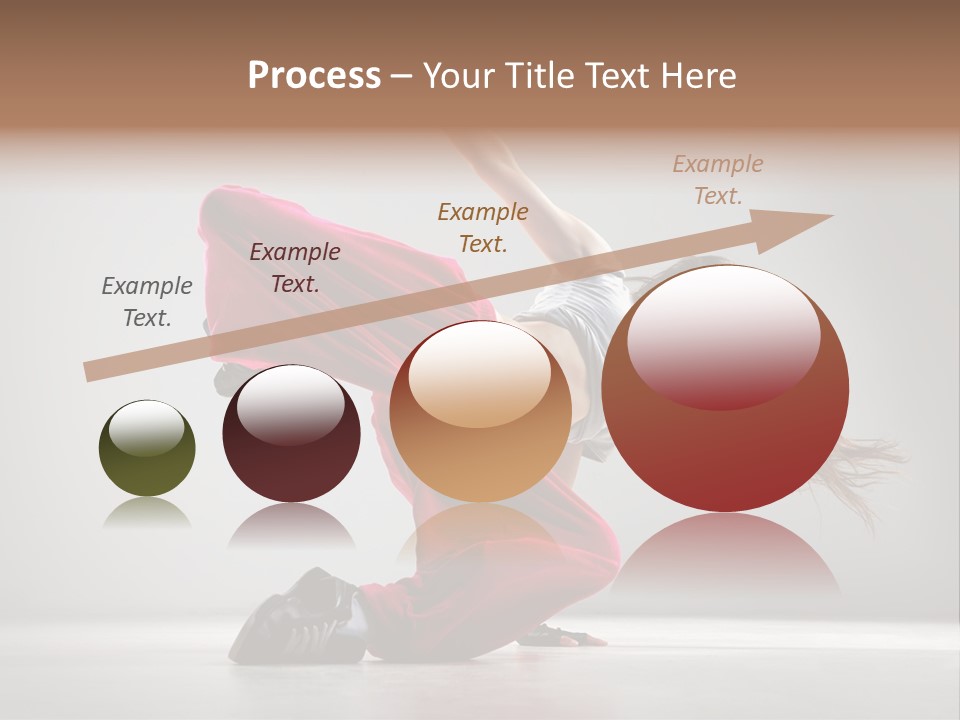 Process – Your Title Text Here

Example Text.

Example Text.

Example Text.

Example Text.